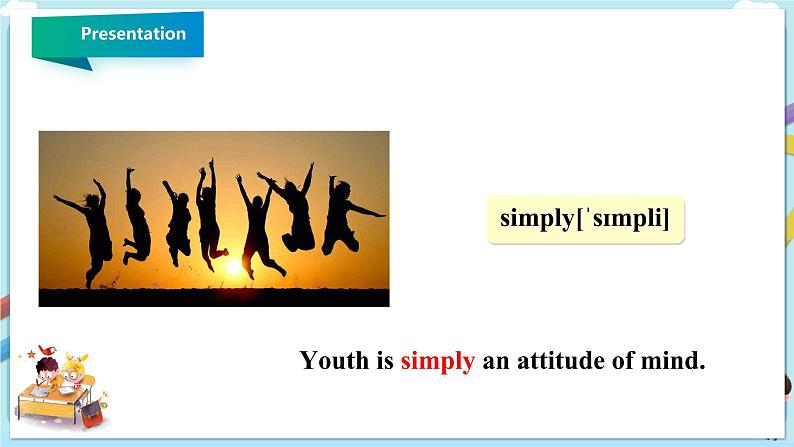 Presentation

simply[ˈsɪmpli]

Youth is simply an attitude of mind.